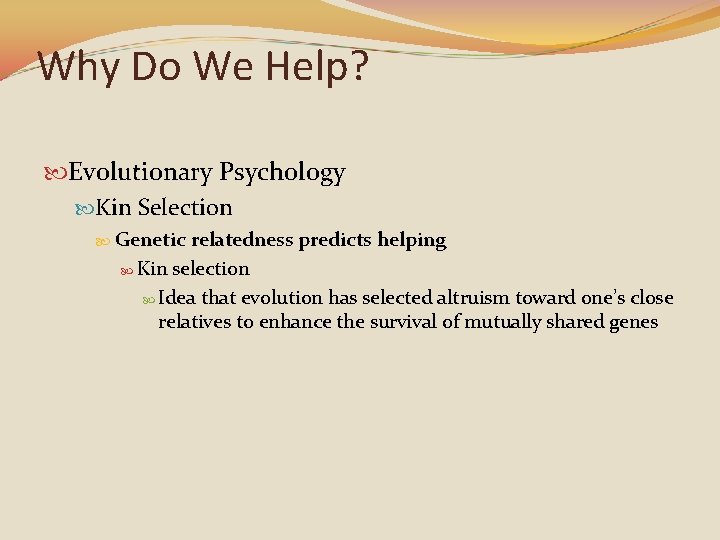 Why Do We Help?

Evolutionary Psychology

Kin Selection

Genetic relatedness predicts helping

Kin selection

Idea that evolution has selected altruism toward one's close relatives to enhance the survival of mutually shared genes